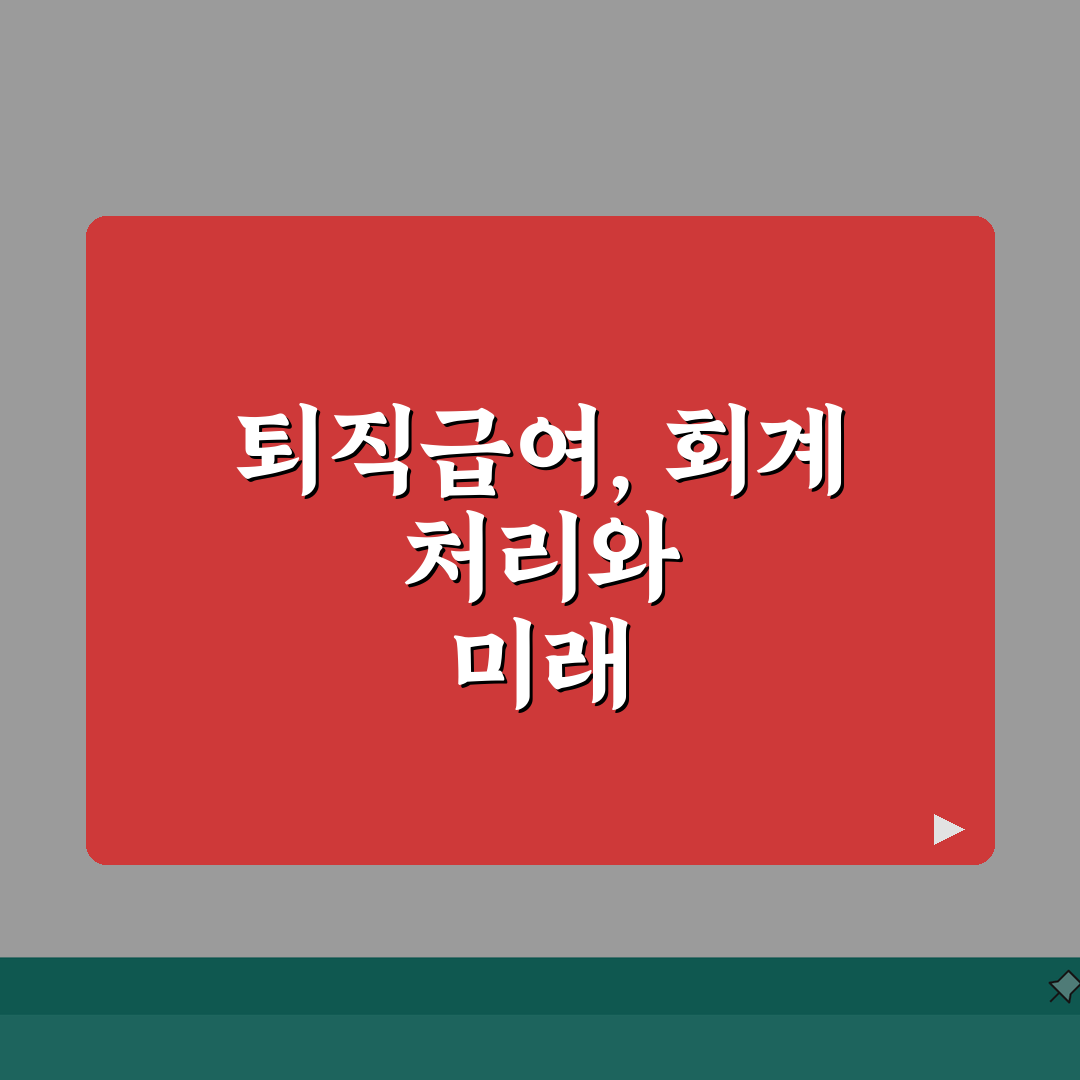 퇴직급여, 회계 처리와 미래